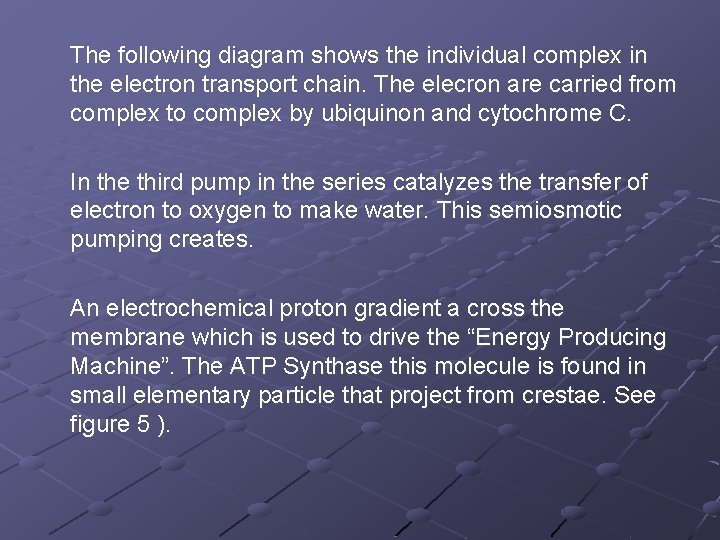 The following diagram shows the individual complex in the electron transport chain. The elecron are carried from complex to complex by ubiquinon and cytochrome C.

In the third pump in the series catalyzes the transfer of electron to oxygen to make water. This semiosmotic pumping creates.

An electrochemical proton gradient a cross the membrane which is used to drive the “Energy Producing Machine”. The ATP Synthase this molecule is found in small elementary particle that project from crestae. See figure 5 ).